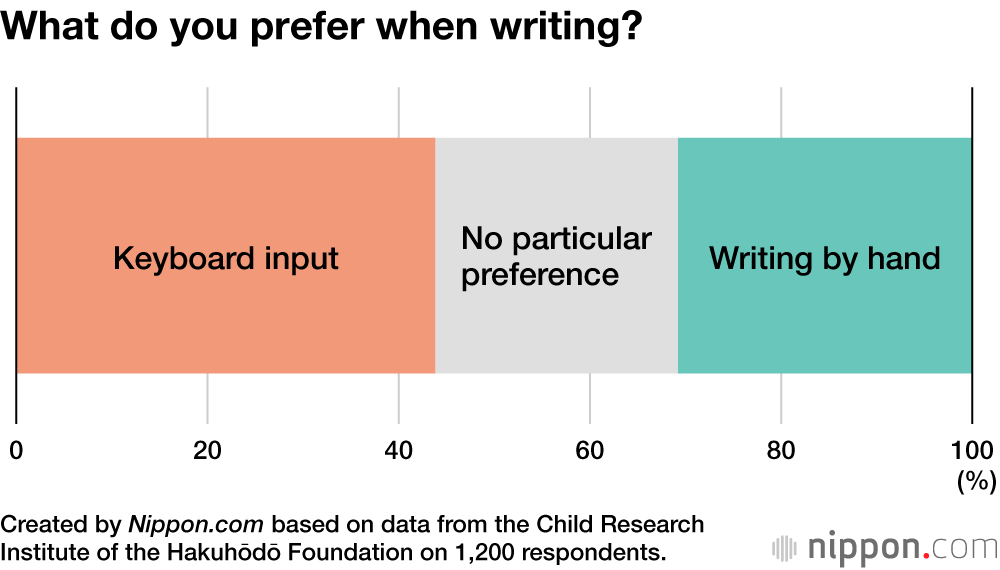 What do you prefer when writing?

Keyboard input

No particular preference

Writing by hand

0
20
40
60
80
100
(%)

Created by Nippon.com based on data from the Child Research Institute of the Hakuhōdō Foundation on 1,200 respondents.

nippon.com